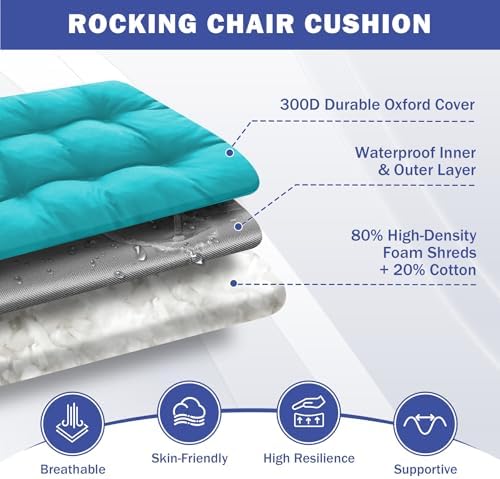 ROCKING CHAIR CUSHION

300D Durable Oxford Cover

Waterproof Inner & Outer Layer

80% High-Density Foam Shreds + 20% Cotton

Breathable

Skin-Friendly

High Resilience

Supportive